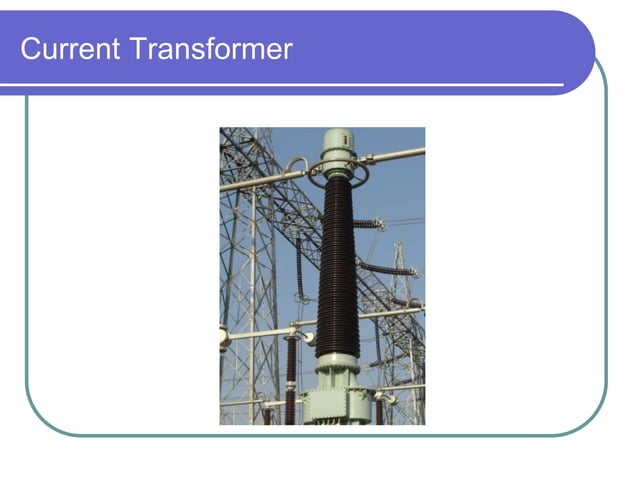 Current Transformer